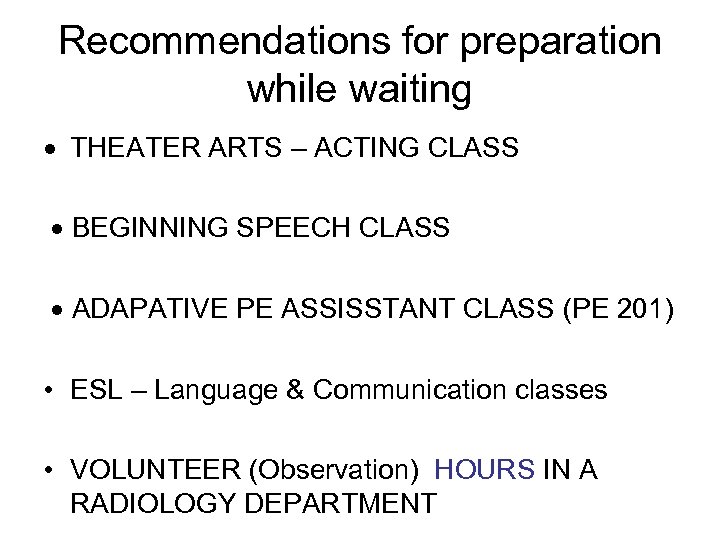 Recommendations for preparation while waiting

• THEATER ARTS – ACTING CLASS

• BEGINNING SPEECH CLASS

• ADAPATIVE PE ASSISSTANT CLASS (PE 201)

• ESL – Language & Communication classes

• VOLUNTEER (Observation) HOURS IN A RADIOLOGY DEPARTMENT